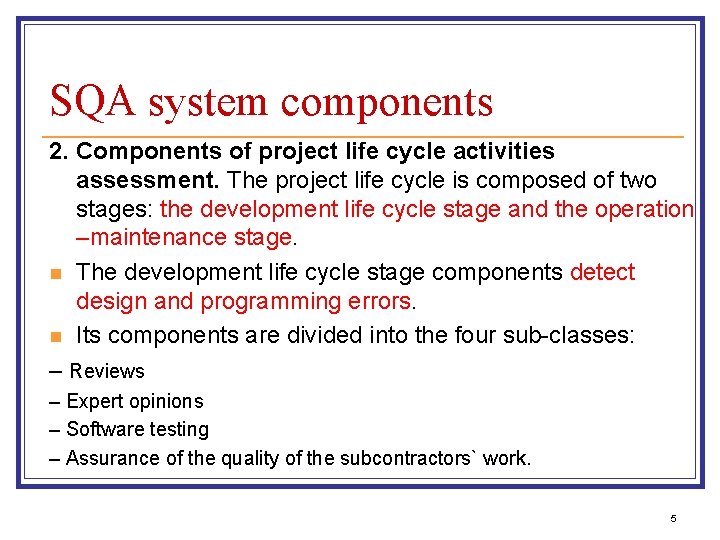 SQA system components

2. Components of project life cycle activities assessment. The project life cycle is composed of two stages: the development life cycle stage and the operation –maintenance stage.

The development life cycle stage components detect design and programming errors.

Its components are divided into the four sub-classes:

– Reviews
– Expert opinions
– Software testing
– Assurance of the quality of the subcontractors` work.

5